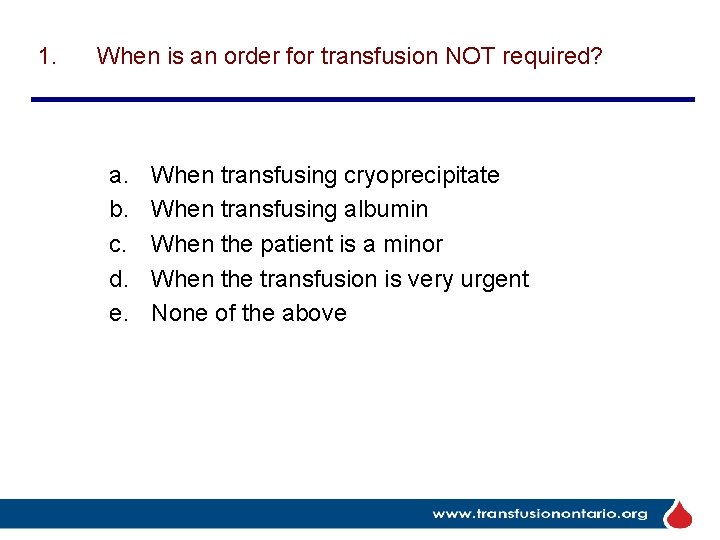 1. When is an order for transfusion NOT required?

a. When transfusing cryoprecipitate
b. When transfusing albumin
c. When the patient is a minor
d. When the transfusion is very urgent
e. None of the above

www.transfusionontario.org